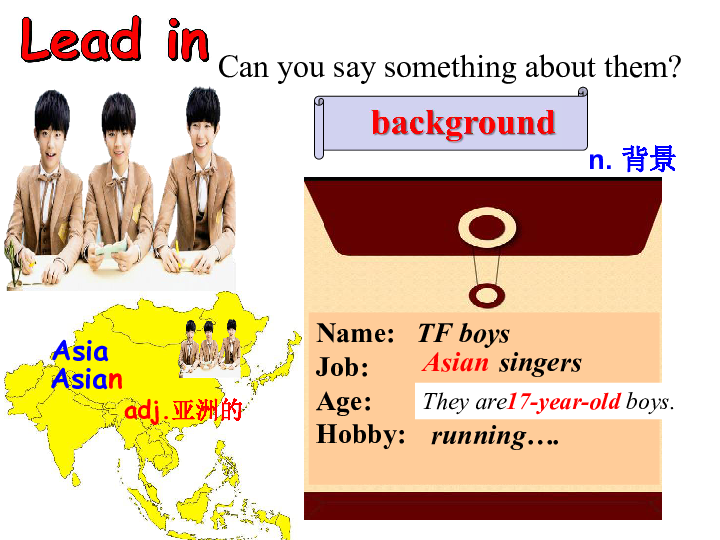 Lead in

Can you say something about them?

background

n. 背景

Asia
Asian

adj.亚洲的

Name: TF boys
Job: Asian singers
Age: They are17-year-old boys.
Hobby: running….